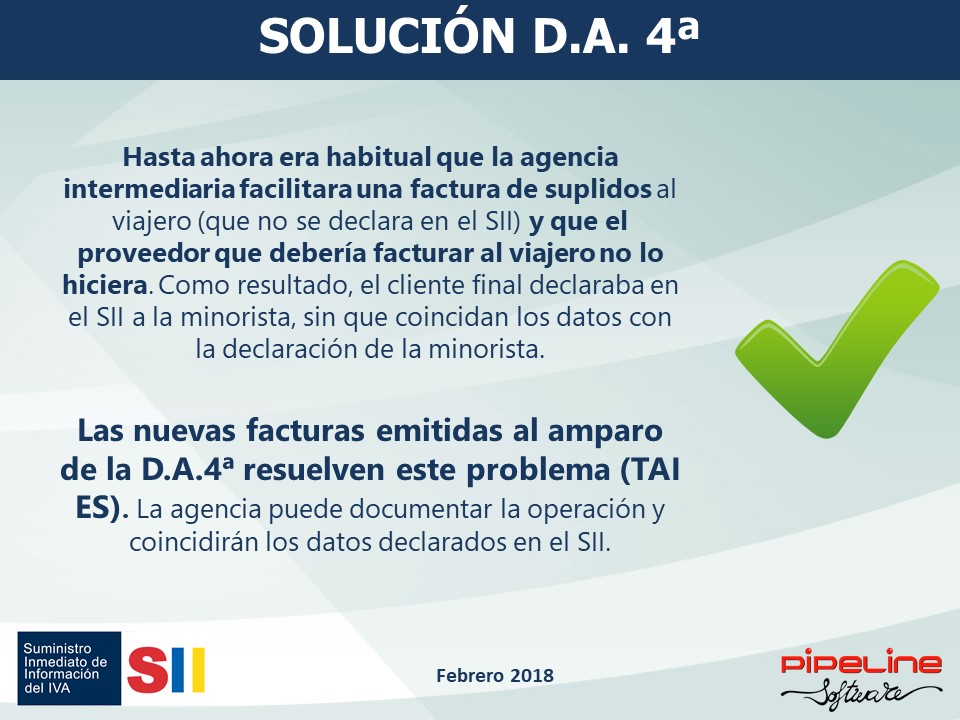 SOLUCIÓN D.A. 4ª

Hasta ahora era habitual que la agencia intermediaria facilitara una factura de suplidos al viajero (que no se declara en el SII) y que el proveedor que debería facturar al viajero no lo hiciera. Como resultado, el cliente final declaraba en el SII a la minorista, sin que coincidan los datos con la declaración de la minorista.

Las nuevas facturas emitidas al amparo de la D.A.4ª resuelven este problema (TAI ES). La agencia puede documentar la operación y coincidirán los datos declarados en el SII.

Suministro Inmediato de Información del IVA

SII

Febrero 2018

PIPELINE
Software